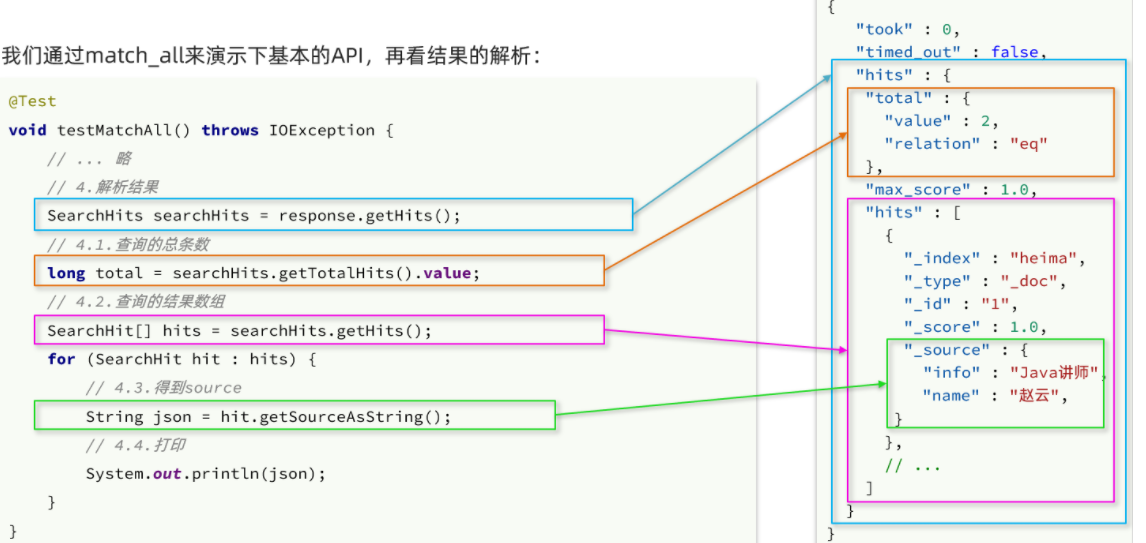 我们通过match_all来演示下基本的API，再看结果的解析：

@Test
void testMatchAll() throws IOException {
    // ... 略
    // 4.解析结果
    SearchHits searchHits = response.getHits();
    // 4.1.查询的总条数
    long total = searchHits.getTotalHits().value;
    // 4.2.查询的结果数组
    SearchHit[] hits = searchHits.getHits();
    for (SearchHit hit : hits) {
        // 4.3.得到source
        String json = hit.getSourceAsString();
        // 4.4.打印
        System.out.println(json);
    }
}

{
  "took" : 0,
  "timed_out" : false,
  "hits" : {
    "total" : {
      "value" : 2,
      "relation" : "eq"
    },
    "max_score" : 1.0,
    "hits" : [
      {
        "_index" : "heima",
        "_type" : "_doc",
        "_id" : "1",
        "_score" : 1.0,
        "_source" : {
          "info" : "Java讲师",
          "name" : "赵云",
        }
      },
      // ...
    ]
  }
}